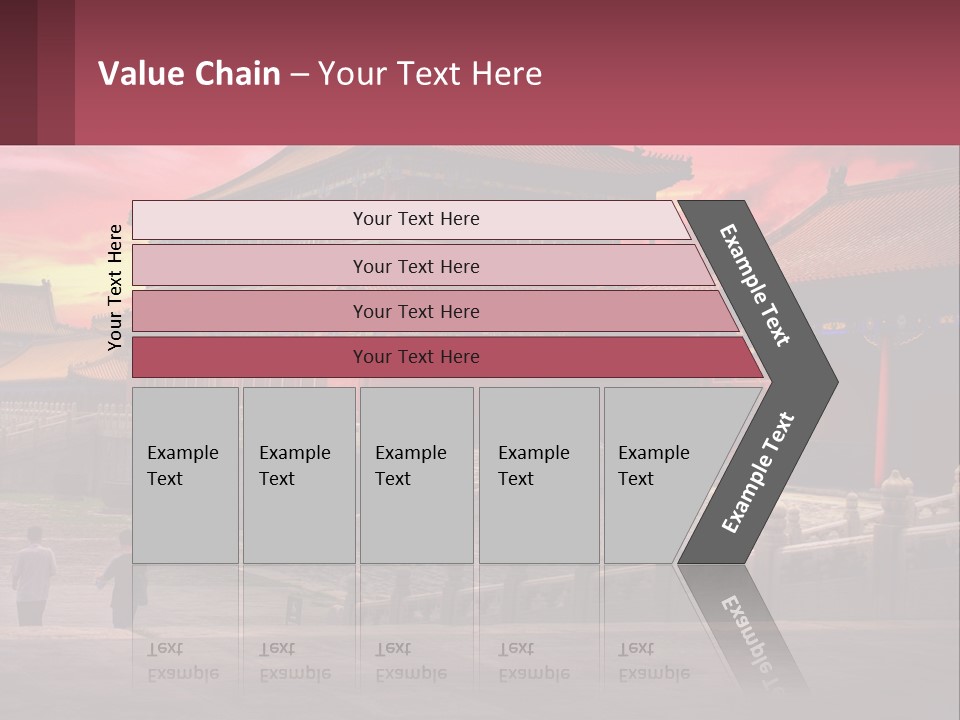 Value Chain – Your Text Here

Your Text Here

Your Text Here

Your Text Here

Your Text Here

Your Text Here

Example Text

Example Text

Example Text

Example Text

Example Text

Example Text

Example Text